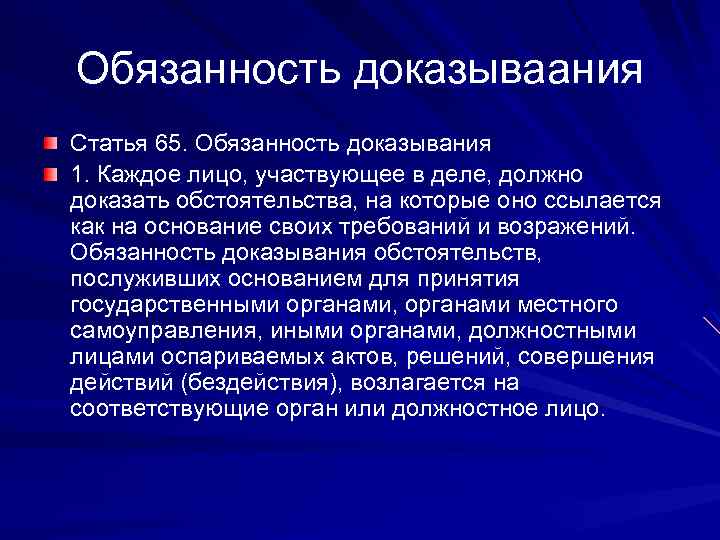 Обязанность доказываания

Статья 65. Обязанность доказывания

1. Каждое лицо, участвующее в деле, должно доказать обстоятельства, на которые оно ссылается как на основание своих требований и возражений. Обязанность доказывания обстоятельств, послуживших основанием для принятия государственными органами, органами местного самоуправления, иными органами, должностными лицами оспариваемых актов, решений, совершения действий (бездействия), возлагается на соответствующие орган или должностное лицо.